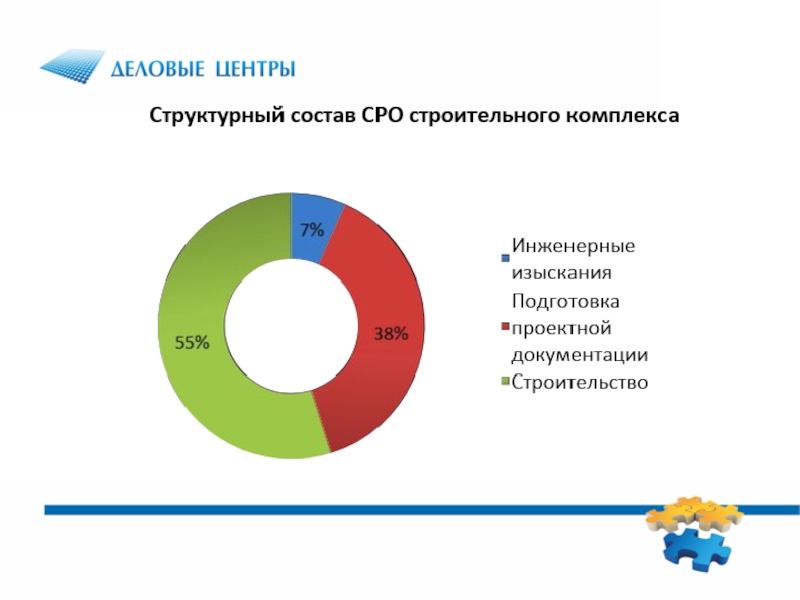 ДЕЛОВЫЕ ЦЕНТРЫ

Структурный состав СРО строительного комплекса

7%

38%

55%

Инженерные изыскания

Подготовка проектной документации

Строительство